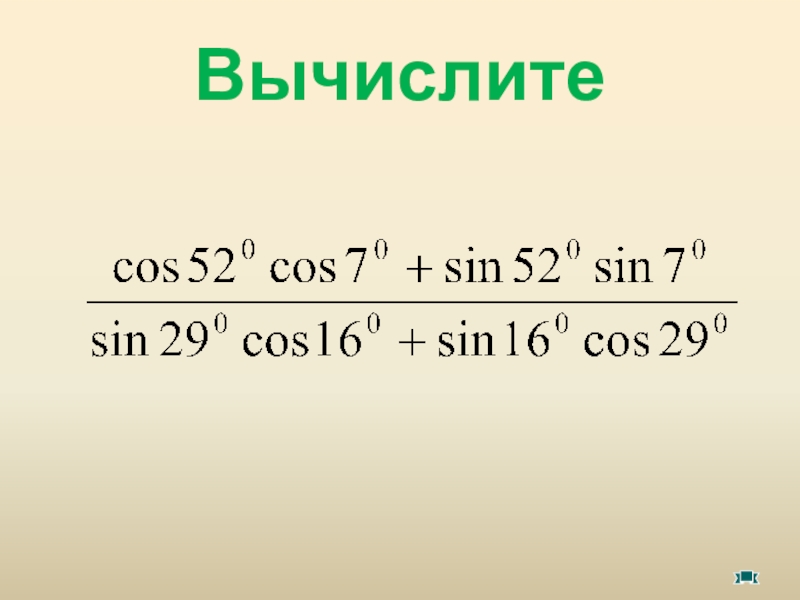 Вычислите

$\frac{\cos 52^0 \cos 7^0 + \sin 52^0 \sin 7^0}{\sin 29^0 \cos 16^0 + \sin 16^0 \cos 29^0}$